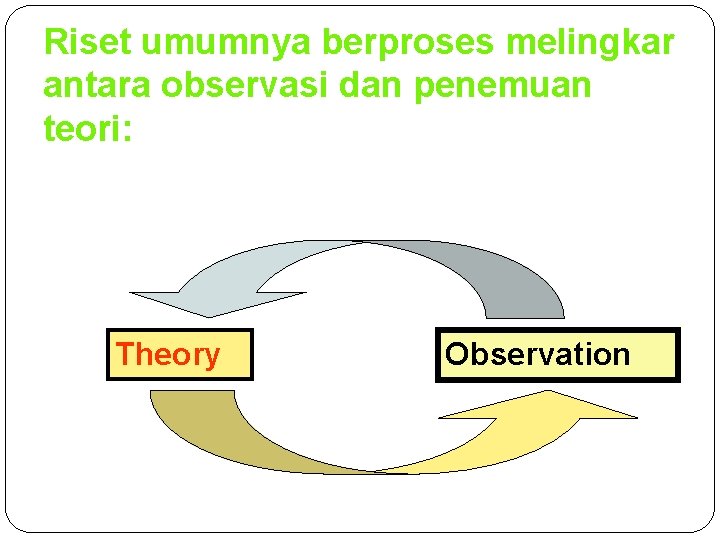 Riset umumnya berproses melingkar antara observasi dan penemuan teori:

Theory

Observation